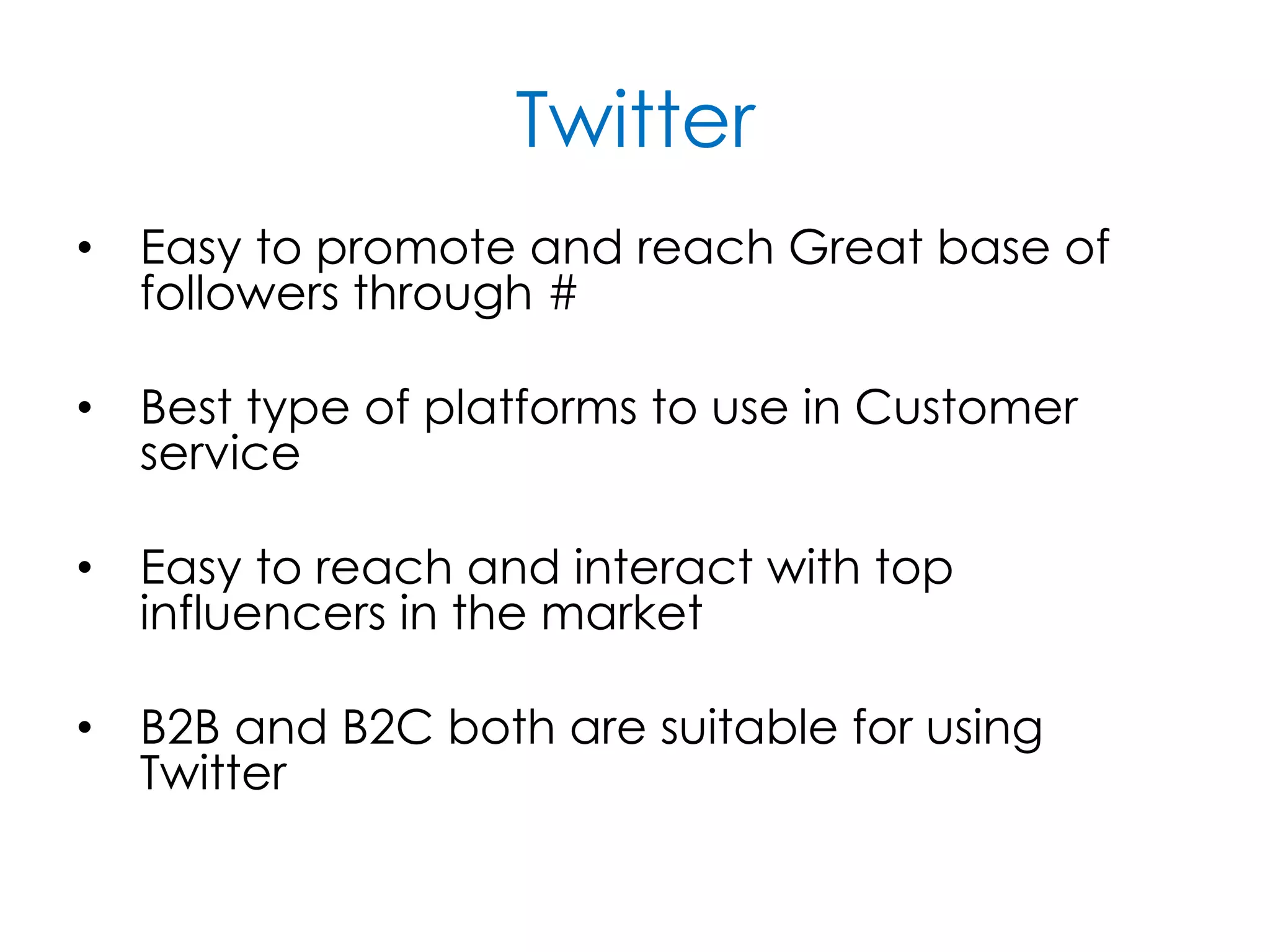 Twitter

• Easy to promote and reach Great base of followers through #

• Best type of platforms to use in Customer service

• Easy to reach and interact with top influencers in the market

• B2B and B2C both are suitable for using Twitter